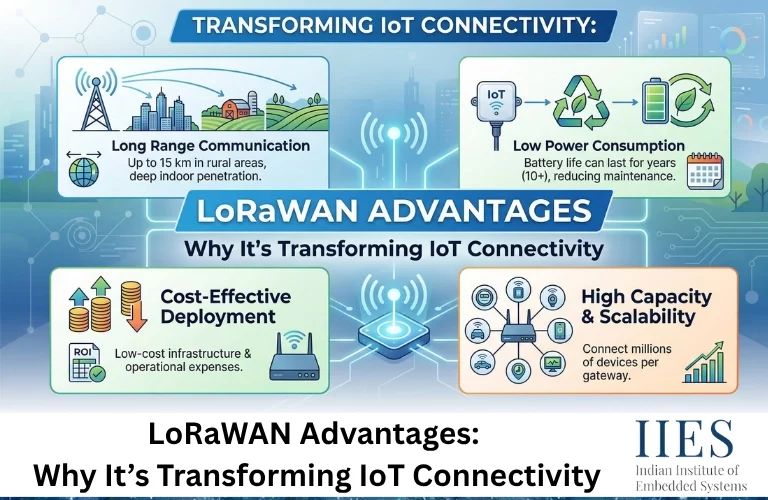 TRANSFORMING IoT CONNECTIVITY:

Long Range Communication
Up to 15 km in rural areas, deep indoor penetration.

IoT

Low Power Consumption
Battery life can last for years (10+), reducing maintenance.

LoRaWAN ADVANTAGES
Why It's Transforming IoT Connectivity

Cost-Effective Deployment
ROI
Low-cost infrastructure & operational expenses.

High Capacity & Scalability
Connect millions of devices per gateway.

LoRaWAN Advantages:
Why It's Transforming IoT Connectivity

IIES
Indian Institute of Embedded Systems